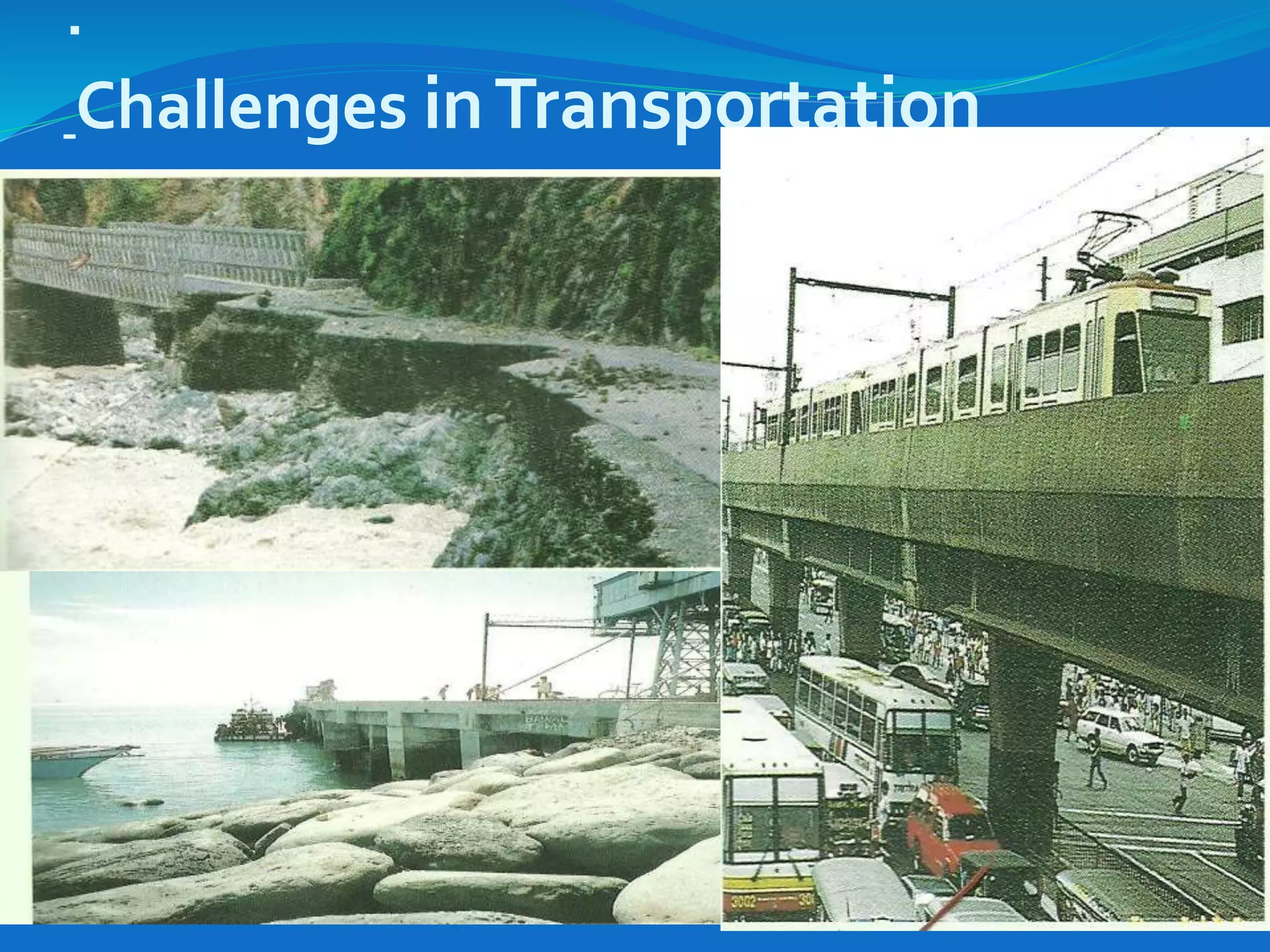 Challenges in Transportation